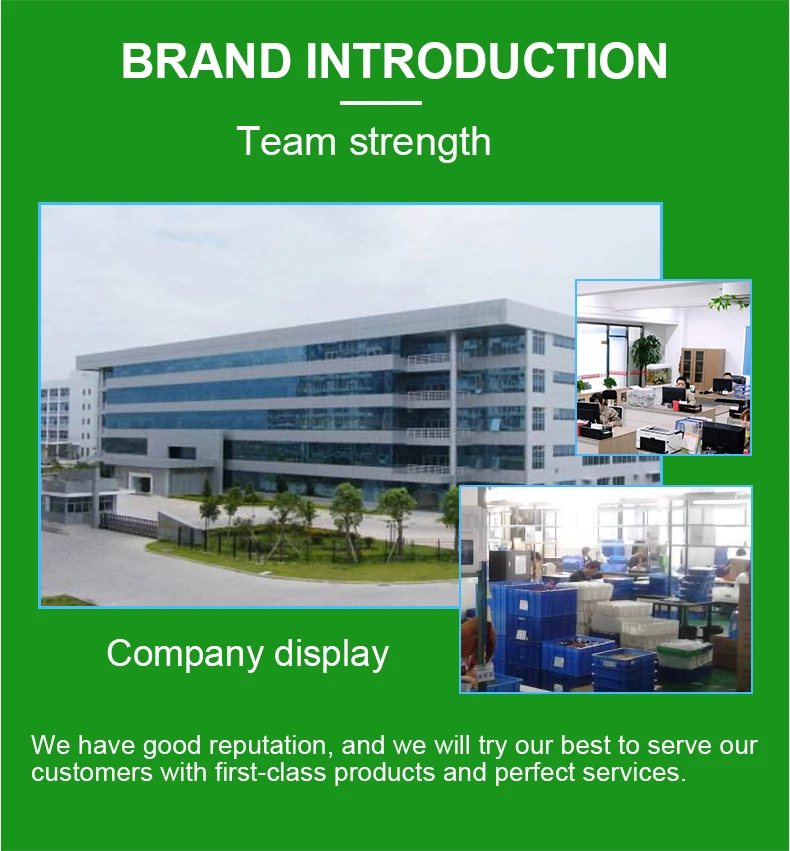 BRAND INTRODUCTION

Team strength

Company display

We have good reputation, and we will try our best to serve our customers with first-class products and perfect services.